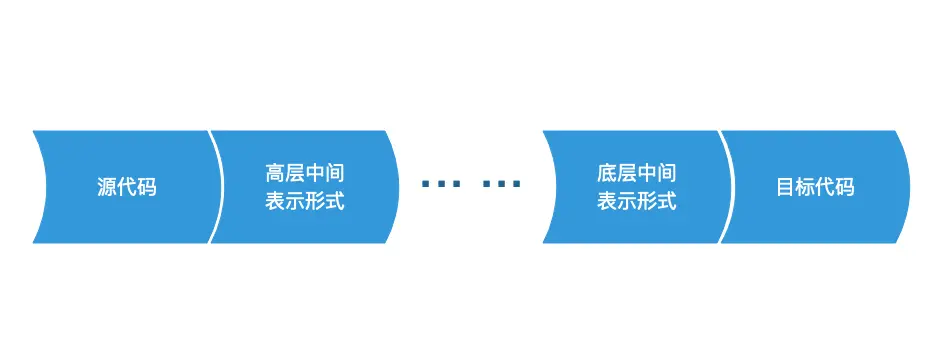 源代码

高层中间表示形式

… …

底层中间表示形式

目标代码